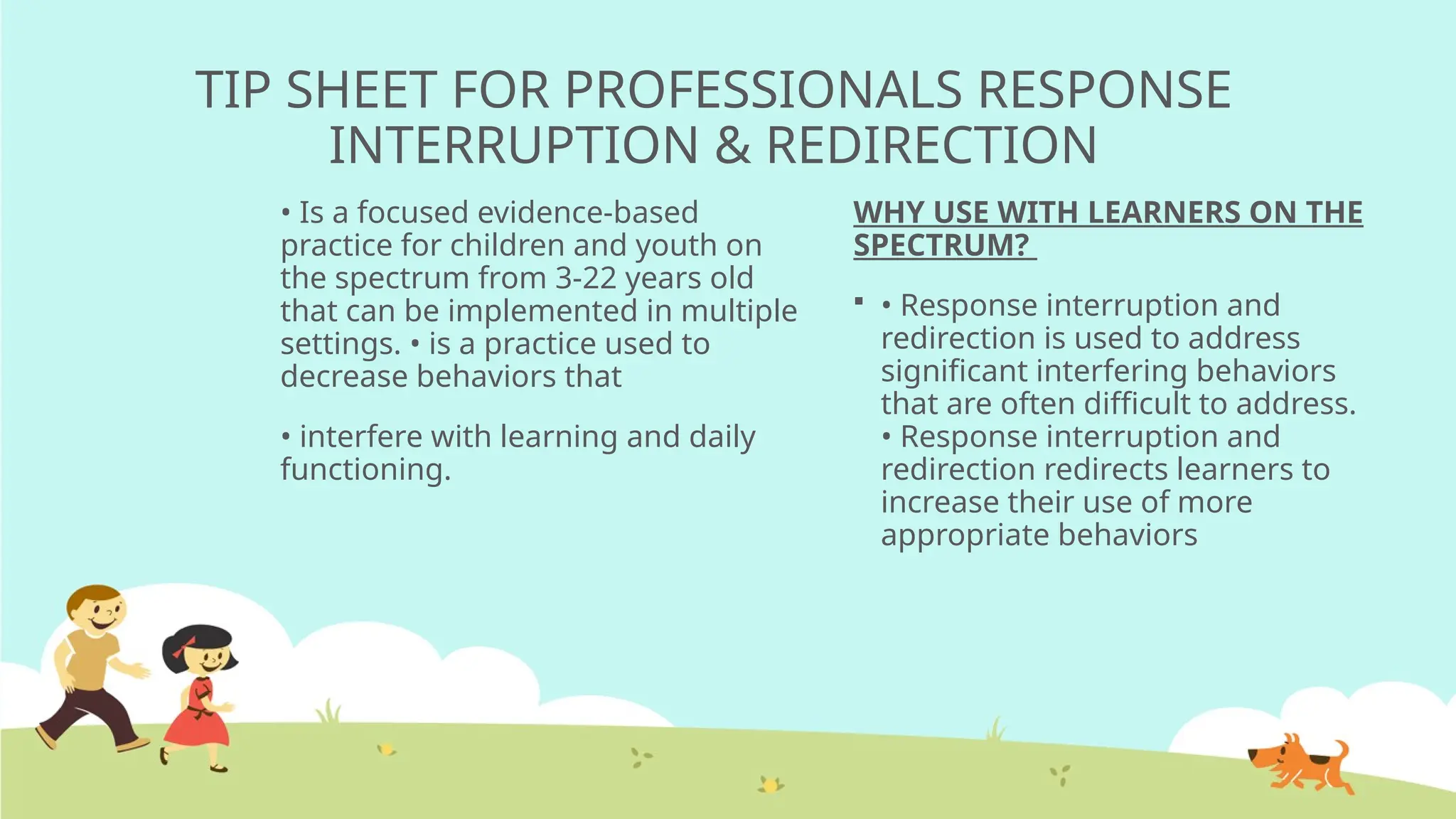 TIP SHEET FOR PROFESSIONALS RESPONSE INTERRUPTION & REDIRECTION

• Is a focused evidence-based practice for children and youth on the spectrum from 3-22 years old that can be implemented in multiple settings. • is a practice used to decrease behaviors that

• interfere with learning and daily functioning.

WHY USE WITH LEARNERS ON THE SPECTRUM?

▪ • Response interruption and redirection is used to address significant interfering behaviors that are often difficult to address. • Response interruption and redirection redirects learners to increase their use of more appropriate behaviors